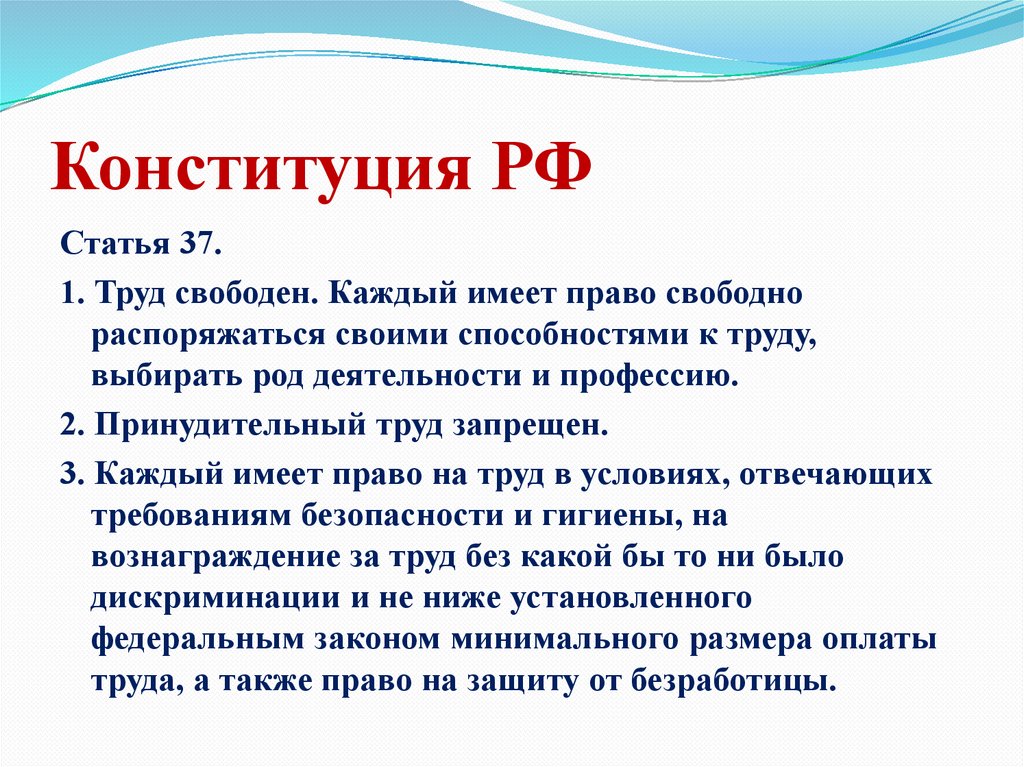 Конституция РФ

Статья 37.

1. Труд свободен. Каждый имеет право свободно распоряжаться своими способностями к труду, выбирать род деятельности и профессию.

2. Принудительный труд запрещен.

3. Каждый имеет право на труд в условиях, отвечающих требованиям безопасности и гигиены, на вознаграждение за труд без какой бы то ни было дискриминации и не ниже установленного федеральным законом минимального размера оплаты труда, а также право на защиту от безработицы.